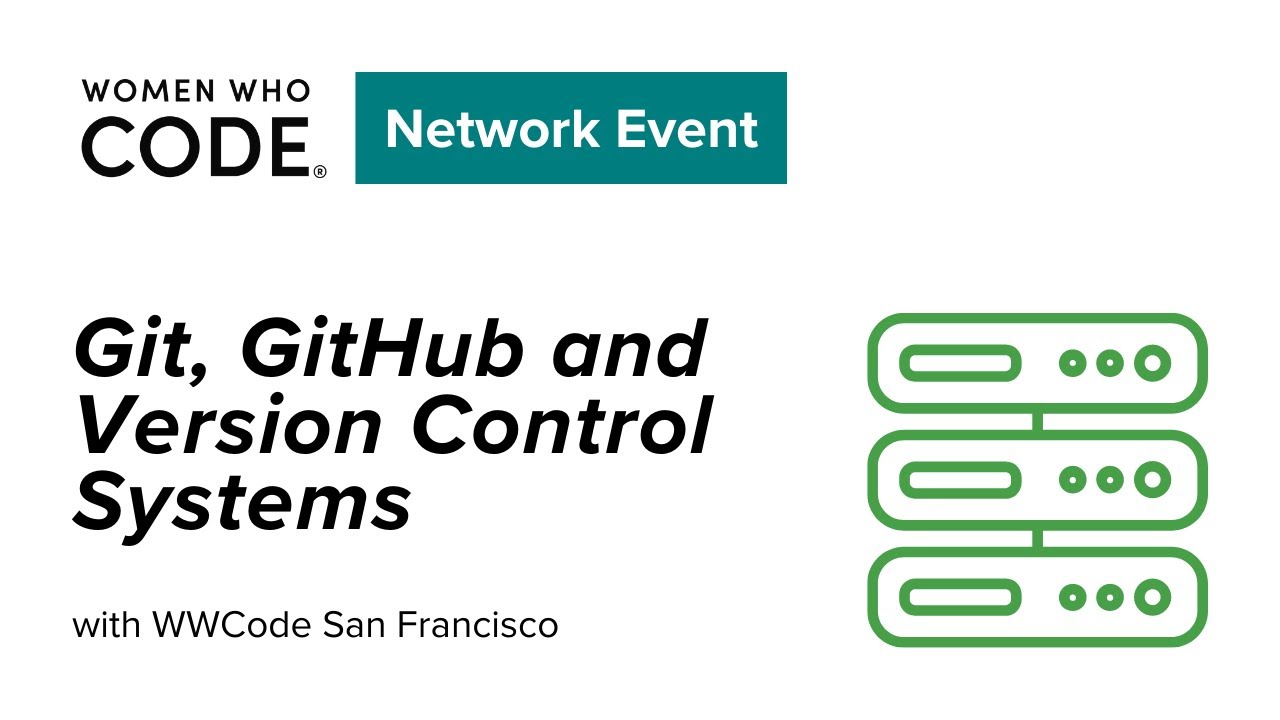 WOMEN WHO CODE®

Network Event

Git, GitHub and Version Control Systems

with WWCode San Francisco